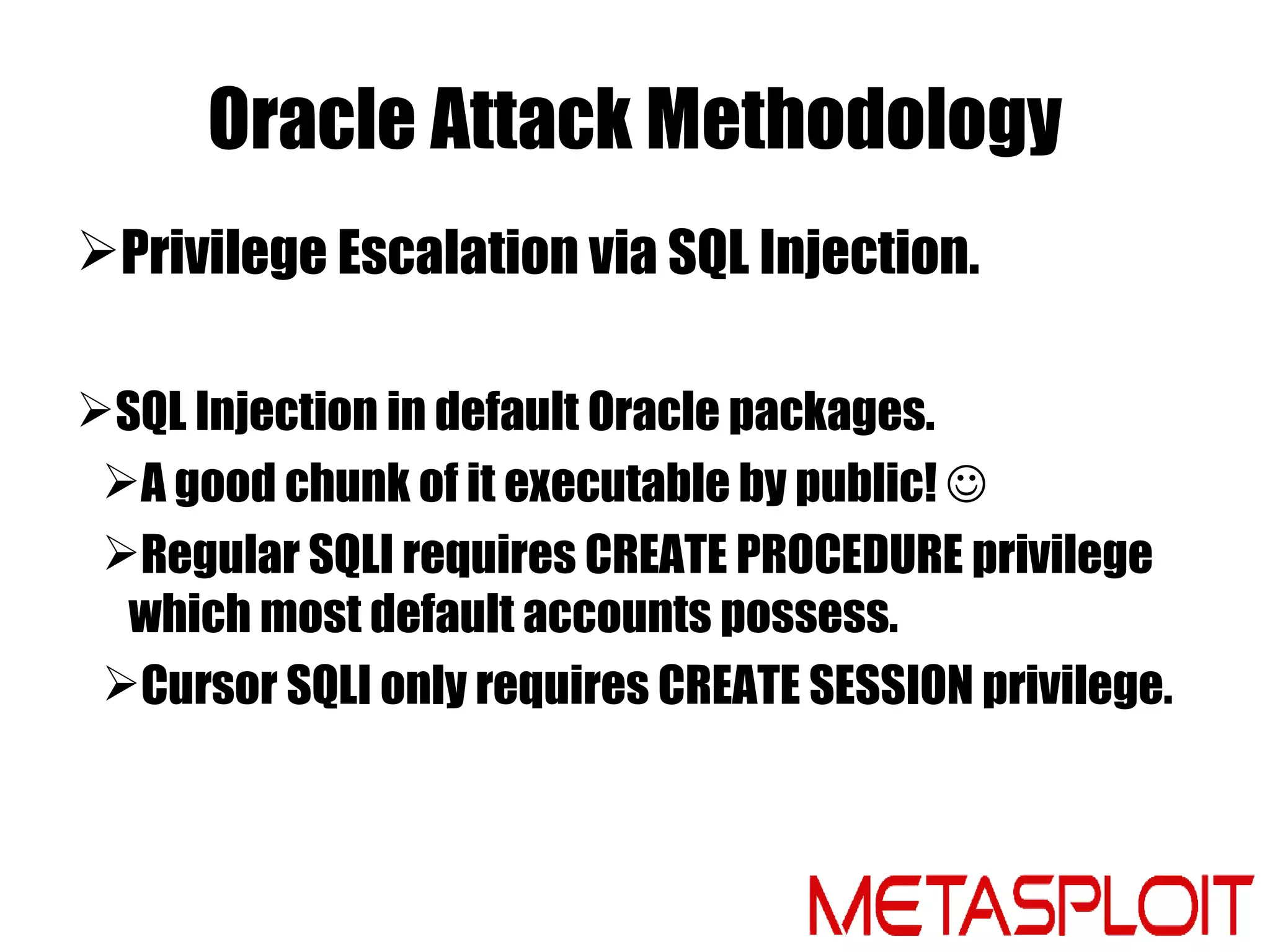 Oracle Attack Methodology

➢Privilege Escalation via SQL Injection.

➢SQL Injection in default Oracle packages.

➢A good chunk of it executable by public! ☺

➢Regular SQLI requires CREATE PROCEDURE privilege which most default accounts possess.

➢Cursor SQLI only requires CREATE SESSION privilege.

METASPLOIT